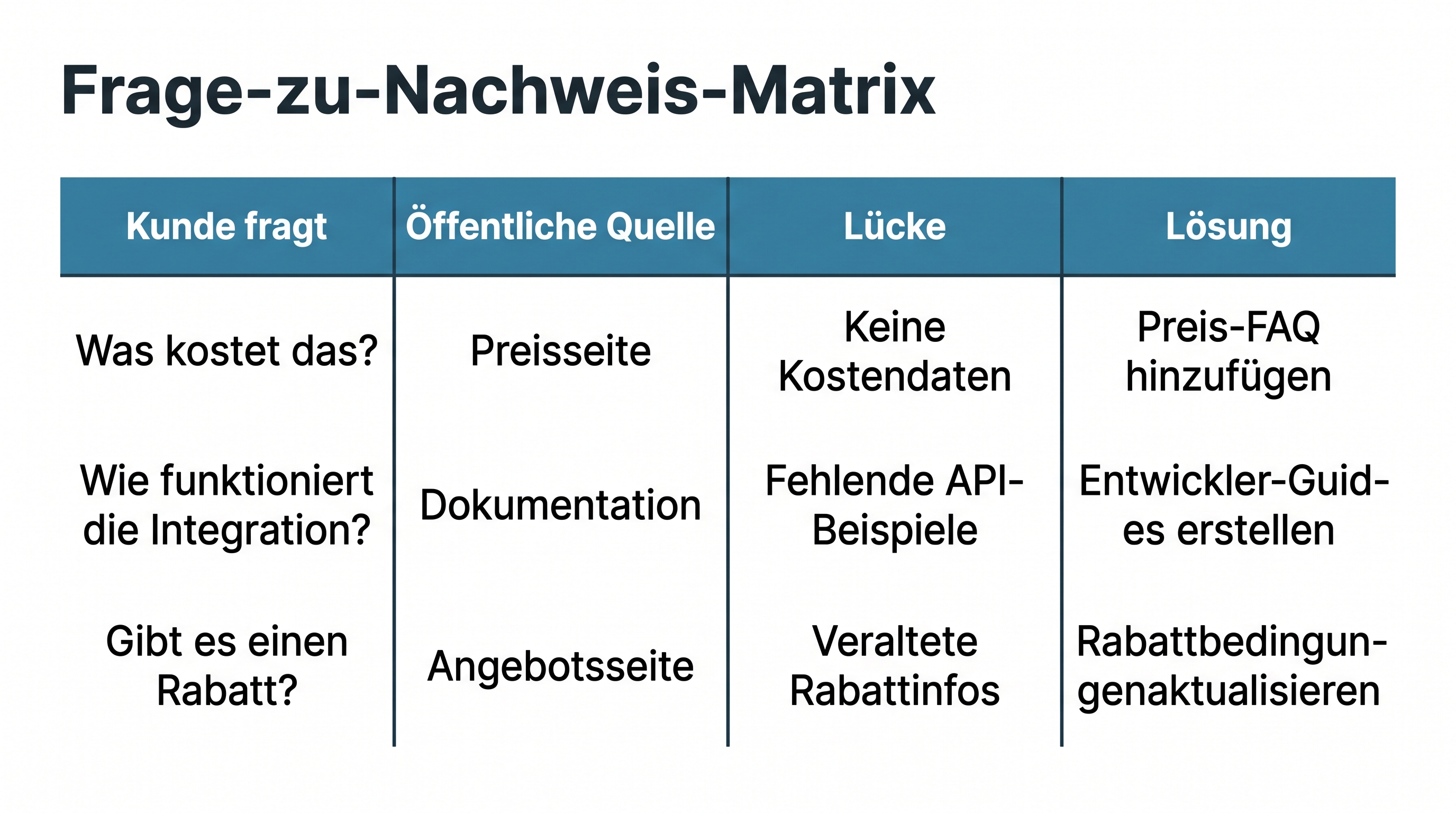 Frage-zu-Nachweis-Matrix

| Kunde fragt | Öffentliche Quelle | Lücke | Lösung |
|---|---|---|---|
| Was kostet das? | Preisseite | Keine Kostendaten | Preis-FAQ hinzufügen |
| Wie funktioniert die Integration? | Dokumentation | Fehlende API-Beispiele | Entwickler-Guides erstellen |
| Gibt es einen Rabatt? | Angebotsseite | Veraltete Rabattinfos | Rabattbedingungengenaktualisieren |